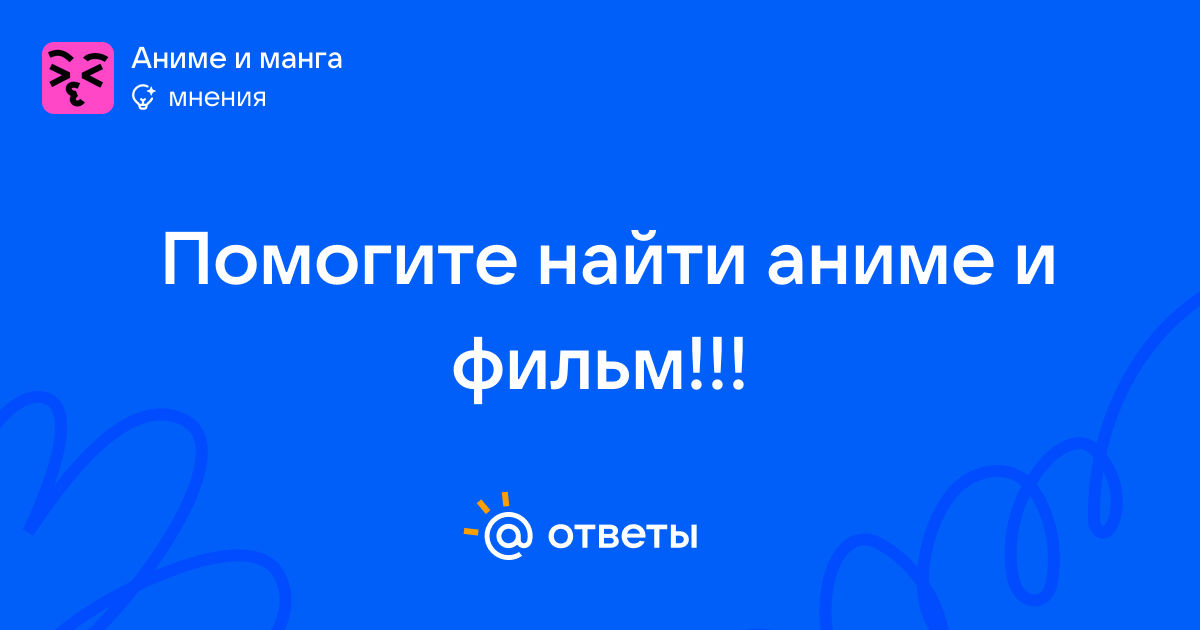 Аниме и манга
мнения

Помогите найти аниме и фильм!!!

@ ответы